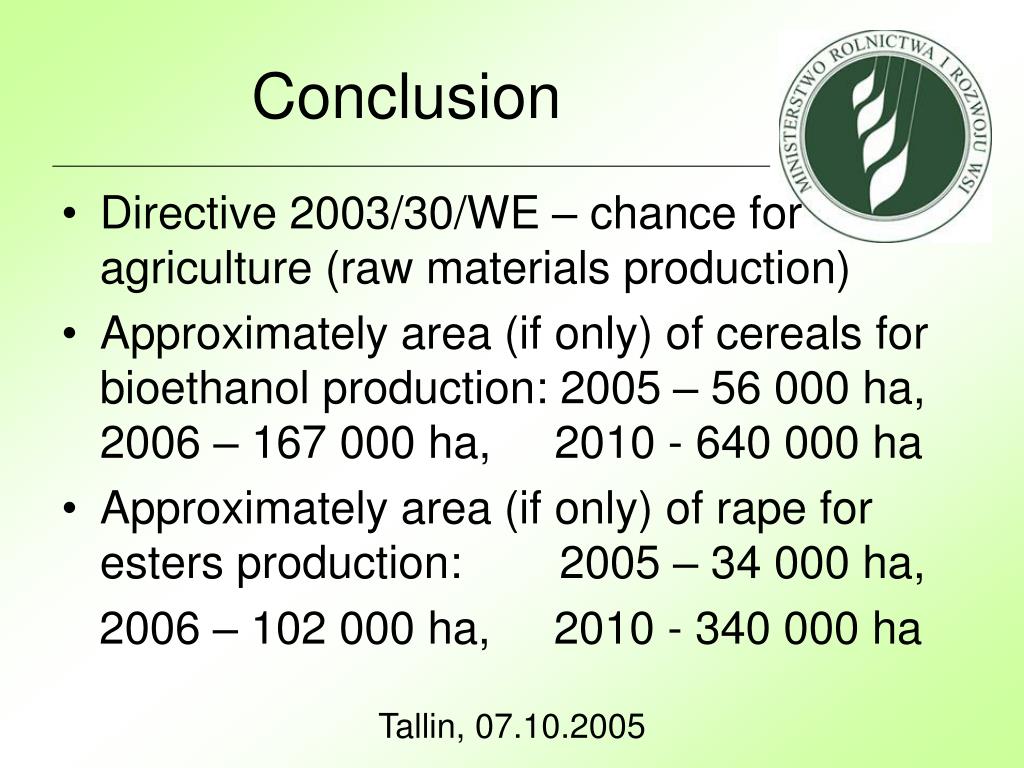 Conclusion

MINISTERSTWO ROLNICTWA I ROZWOJU WSI

• Directive 2003/30/WE – chance for agriculture (raw materials production)
• Approximately area (if only) of cereals for bioethanol production: 2005 – 56 000 ha, 2006 – 167 000 ha, 2010 - 640 000 ha
• Approximately area (if only) of rape for esters production: 2005 – 34 000 ha,
2006 – 102 000 ha, 2010 - 340 000 ha

Tallin, 07.10.2005